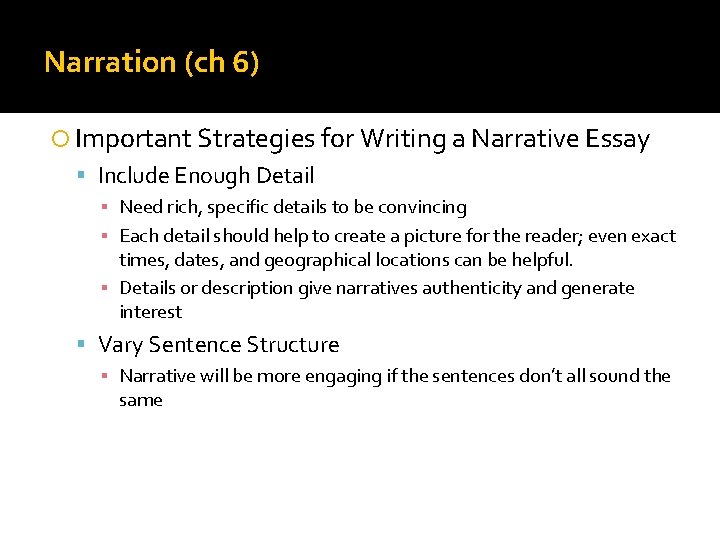 Narration (ch 6)

Important Strategies for Writing a Narrative Essay

Include Enough Detail

Need rich, specific details to be convincing

Each detail should help to create a picture for the reader; even exact times, dates, and geographical locations can be helpful.

Details or description give narratives authenticity and generate interest

Vary Sentence Structure

Narrative will be more engaging if the sentences don't all sound the same